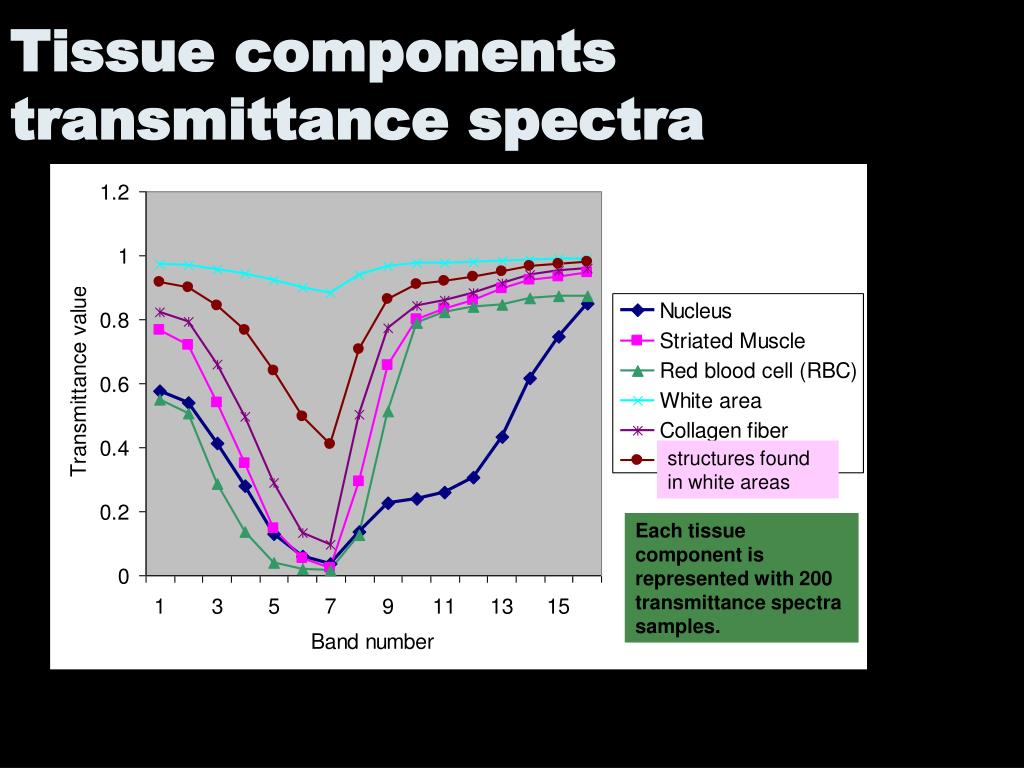 Tissue components transmittance spectra

1.2
1
0.8
0.6
0.4
0.2
0
Transmittance value
1 3 5 7 9 11 13 15
Band number

Nucleus
Striated Muscle
Red blood cell (RBC)
White area
Collagen fiber
structures found in white areas

Each tissue component is represented with 200 transmittance spectra samples.